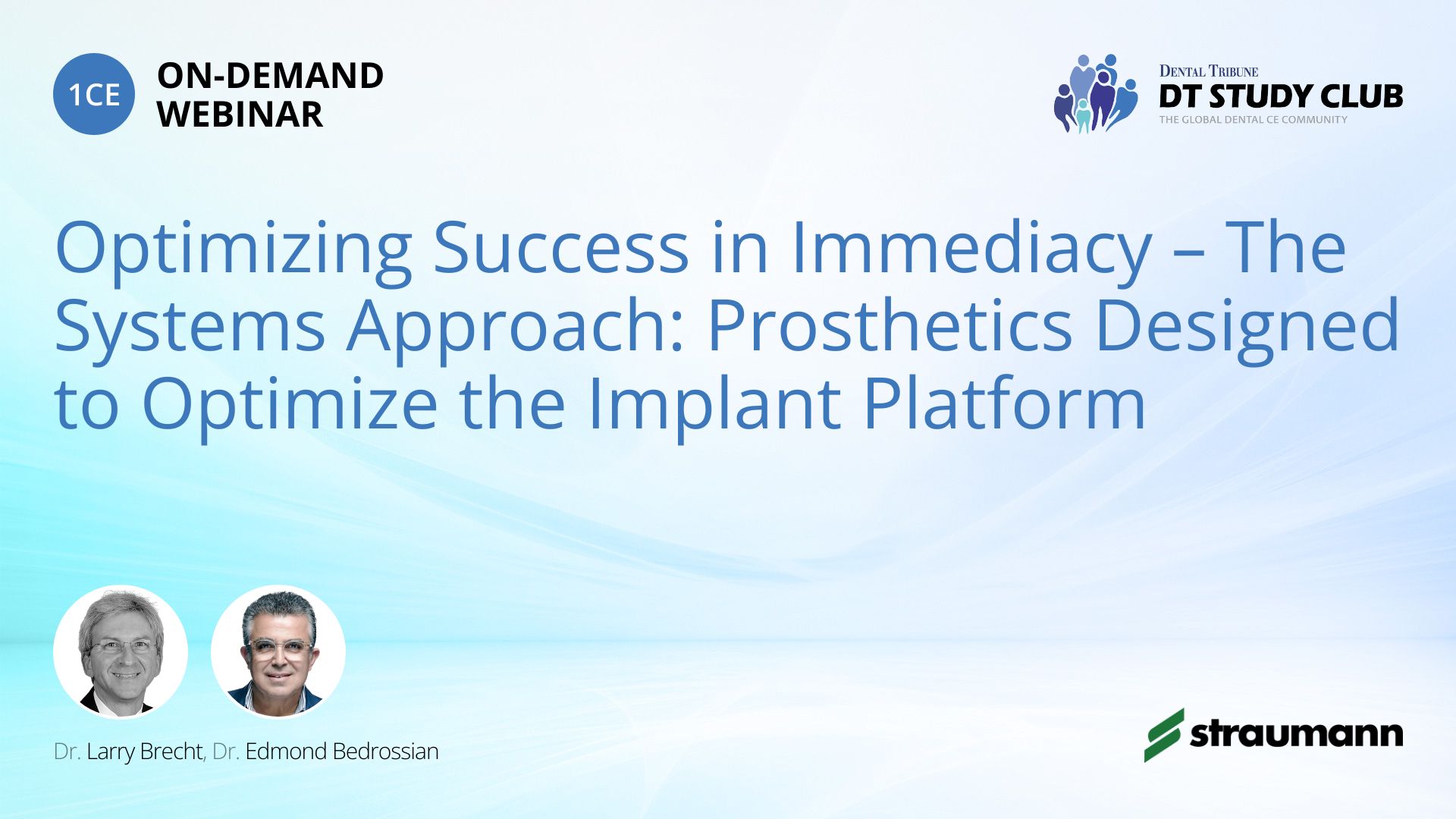 1CE ON-DEMAND WEBINAR

DENTAL TRIBUNE
DT STUDY CLUB
THE GLOBAL DENTAL CE COMMUNITY

Optimizing Success in Immediacy – The Systems Approach: Prosthetics Designed to Optimize the Implant Platform

Dr. Larry Brecht, Dr. Edmond Bedrossian

straumann